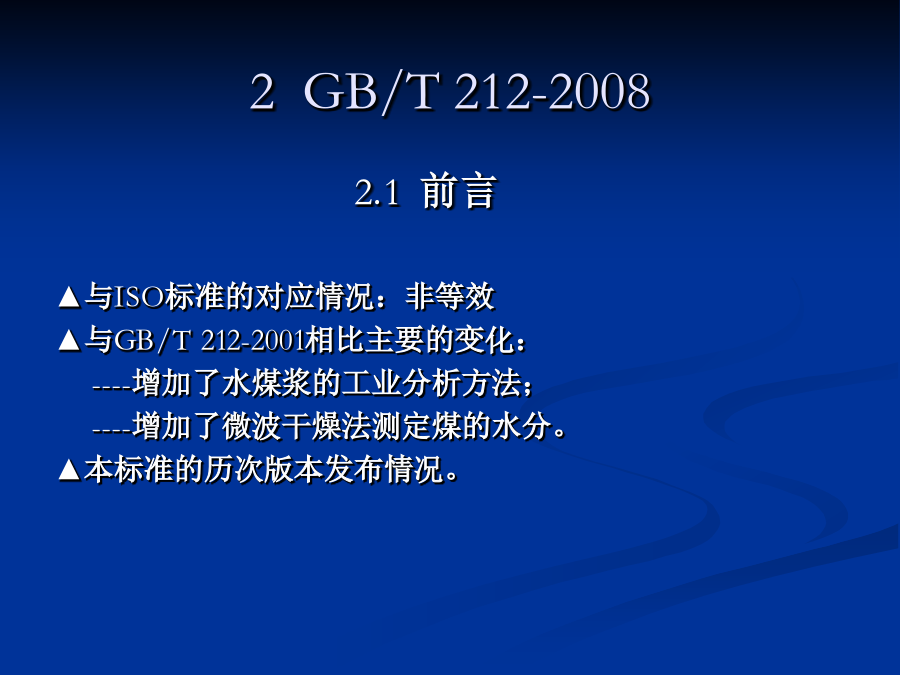 2 GB/T 212-2008

2.1 前言

▲与ISO标准的对应情况：非等效
▲与GB/T 212-2001相比主要的变化：
----增加了水煤浆的工业分析方法；
----增加了微波干燥法测定煤的水分。
▲本标准的历次版本发布情况。